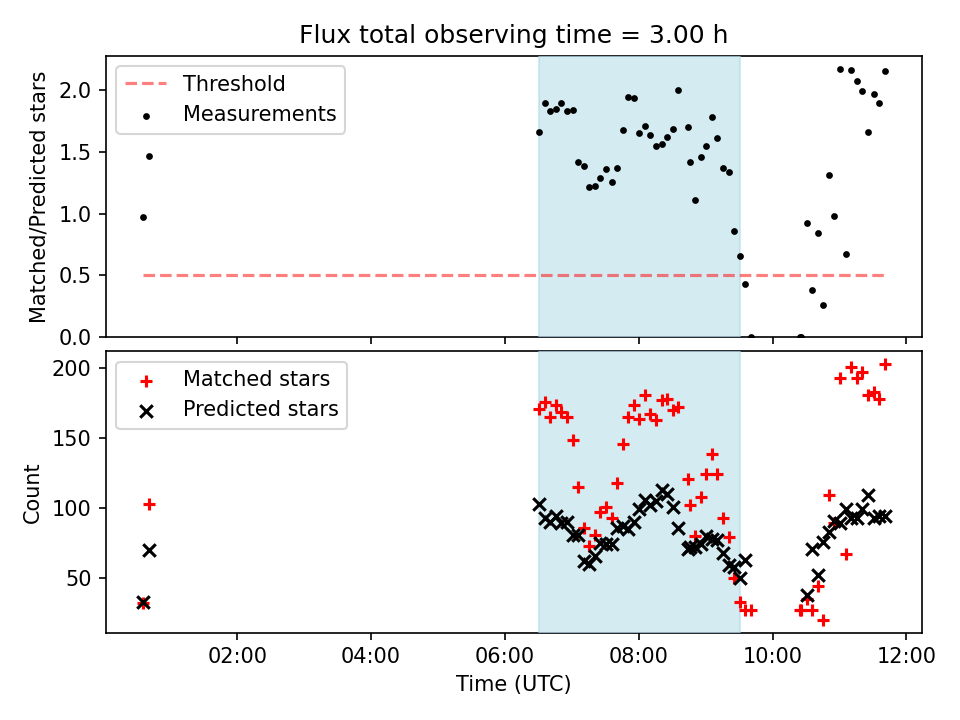 Flux total observing time = 3.00 h

Threshold
Measurements

Matched/Predicted stars

2.0
1.5
1.0
0.5
0.0

Matched stars
Predicted stars

Count

200
150
100
50

02:00
04:00
06:00
08:00
10:00
12:00

Time (UTC)